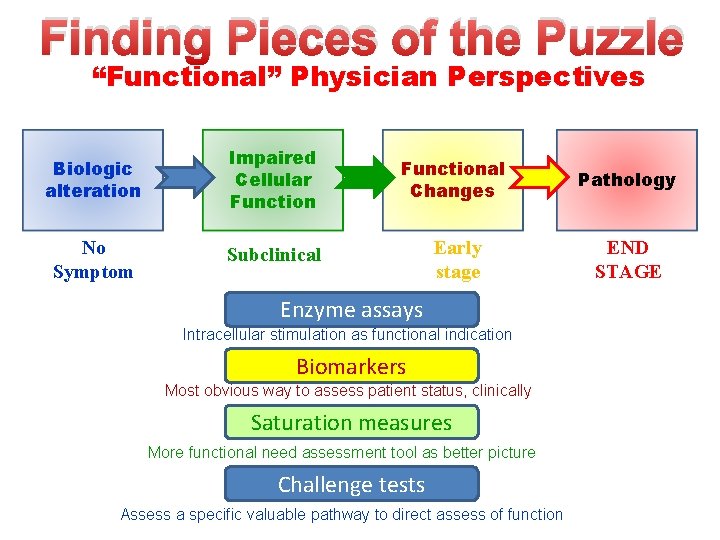 Finding Pieces of the Puzzle
"Functional" Physician Perspectives

Biologic alteration

Impaired Cellular Function

Functional Changes

Pathology

No Symptom

Subclinical

Early stage

END STAGE

Enzyme assays
Intracellular stimulation as functional indication

Biomarkers
Most obvious way to assess patient status, clinically

Saturation measures
More functional need assessment tool as better picture

Challenge tests
Assess a specific valuable pathway to direct assess of function